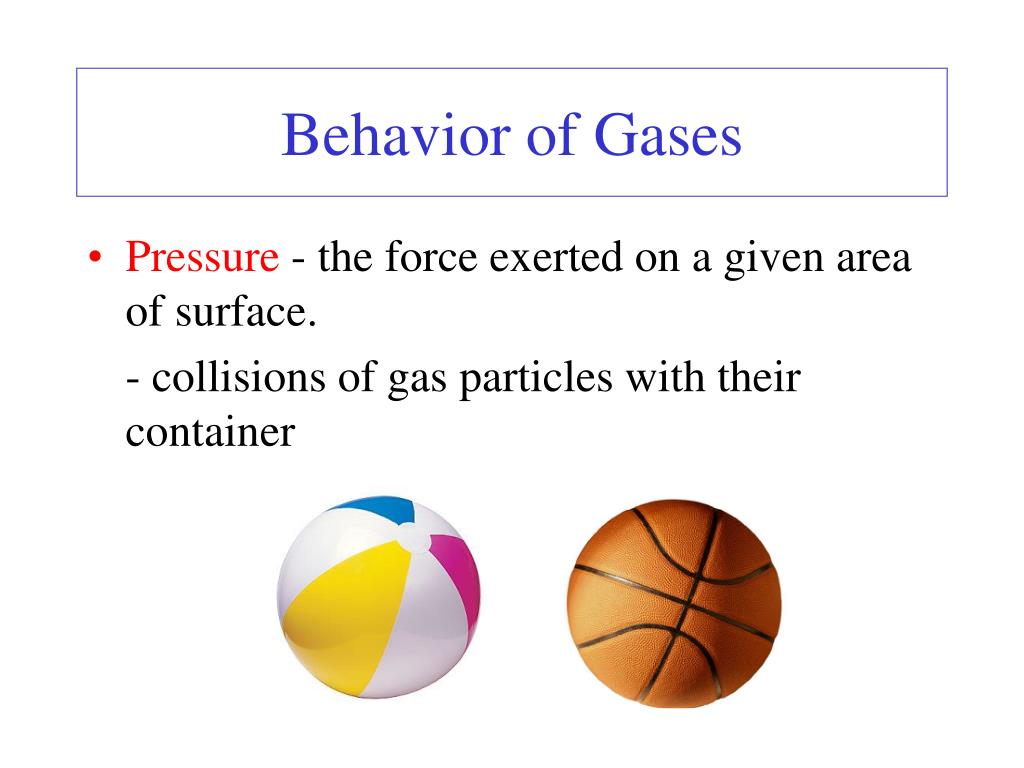 Behavior of Gases

• Pressure - the force exerted on a given area of surface.

- collisions of gas particles with their container